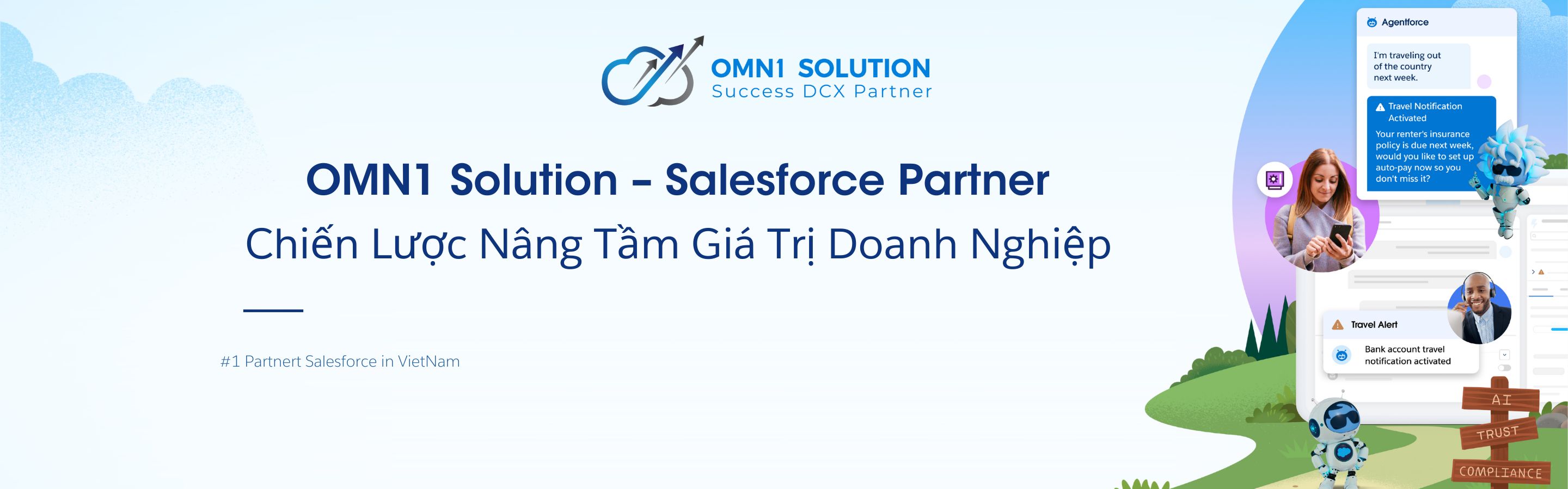 OMN1 SOLUTION
Success DCX Partner

OMN1 Solution – Salesforce Partner
Chiến Lược Nâng Tầm Giá Trị Doanh Nghiệp

#1 Partnert Salesforce in VietNam

Agentforce

I'm traveling out of the country next week.

Travel Notification Activated

Your renter's insurance policy is due next week, would you like to set up auto-pay now so you don't miss it?

Travel Alert

Bank account travel notification activated

AI
TRUST
COMPLIANCE